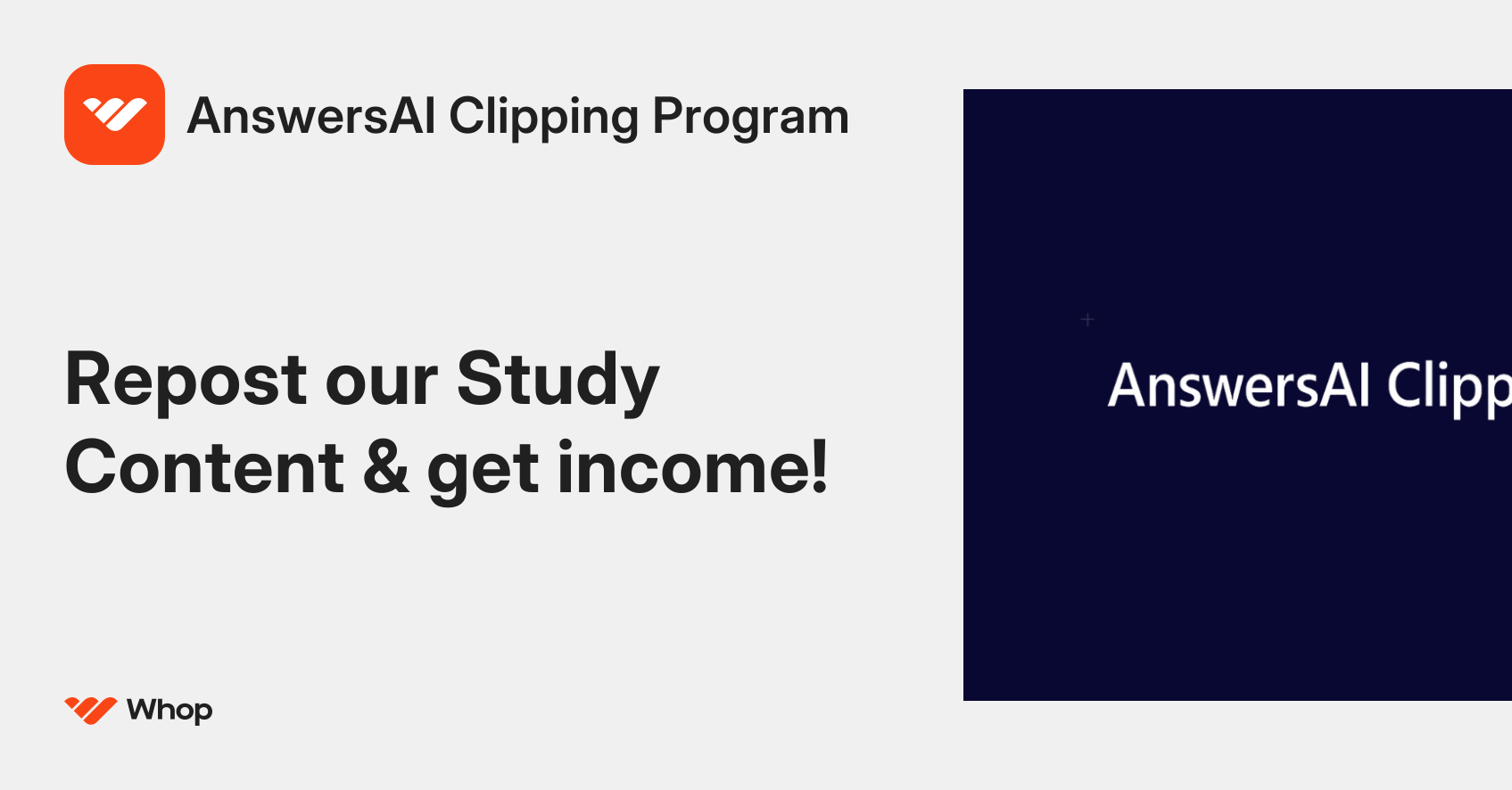 AnswersAI Clipping Program

Repost our Study Content & get income!

Whop

AnswersAI Clipp